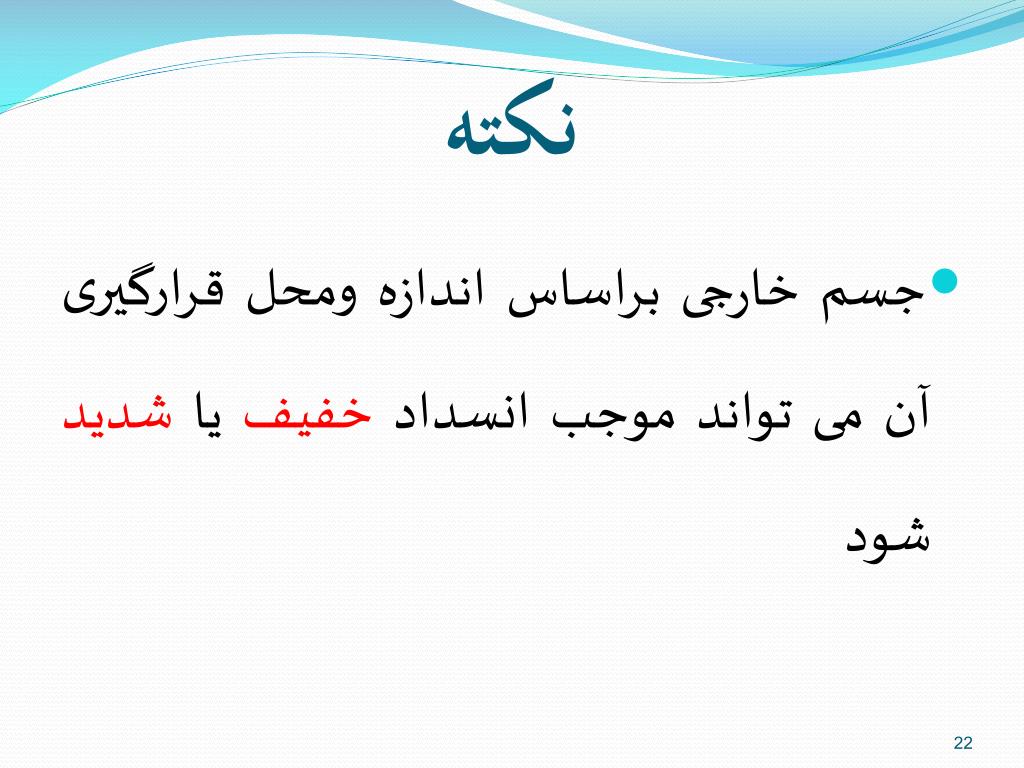 نکته

جسم خارجی براساس اندازه ومحل قرارگیری آن می تواند موجب انسداد خفیف یا شدید شود

22